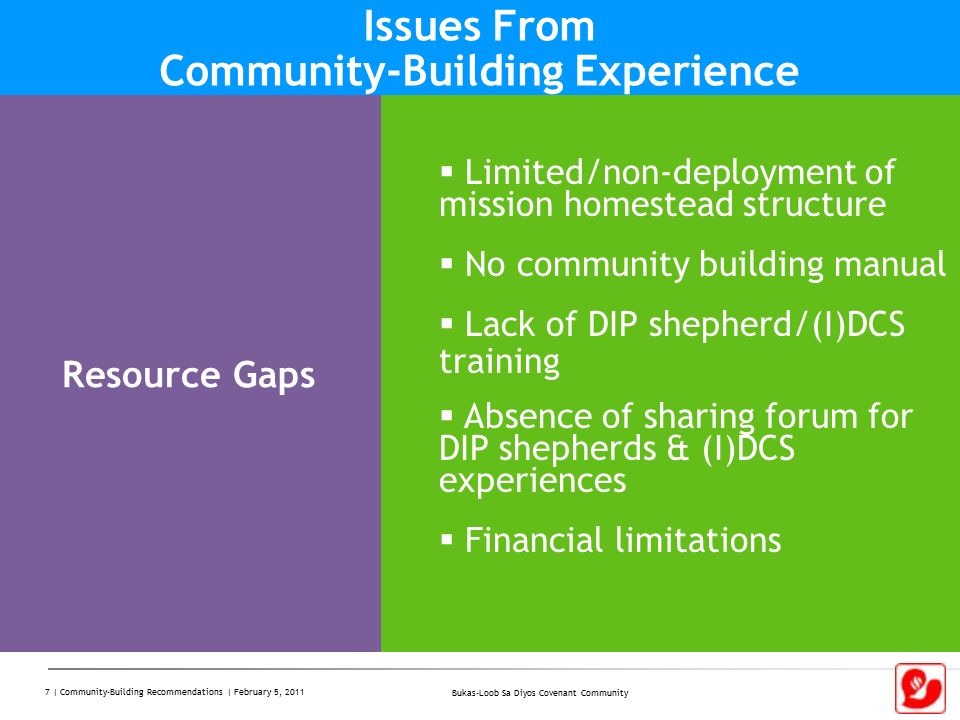 Issues From
Community-Building Experience

Resource Gaps

▪ Limited/non-deployment of mission homestead structure

▪ No community building manual

▪ Lack of DIP shepherd/(I)DCS training

▪ Absence of sharing forum for DIP shepherds & (I)DCS experiences

▪ Financial limitations

7 | Community-Building Recommendations | February 5, 2011

Bukas-Loob Sa Diyos Covenant Community